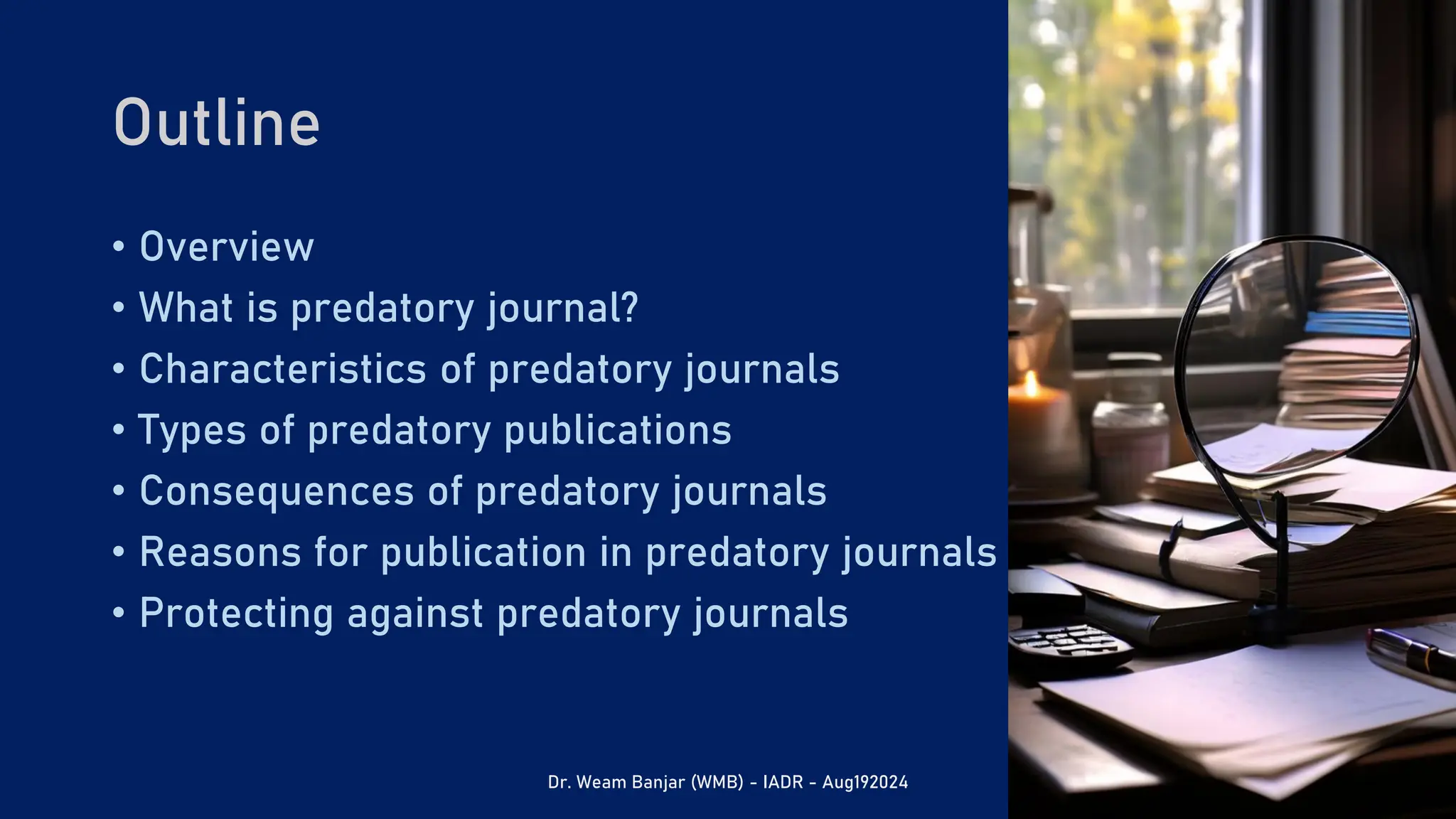 Outline

• Overview
• What is predatory journal?
• Characteristics of predatory journals
• Types of predatory publications
• Consequences of predatory journals
• Reasons for publication in predatory journals
• Protecting against predatory journals

Dr. Weam Banjar (WMB) - IADR - Aug192024